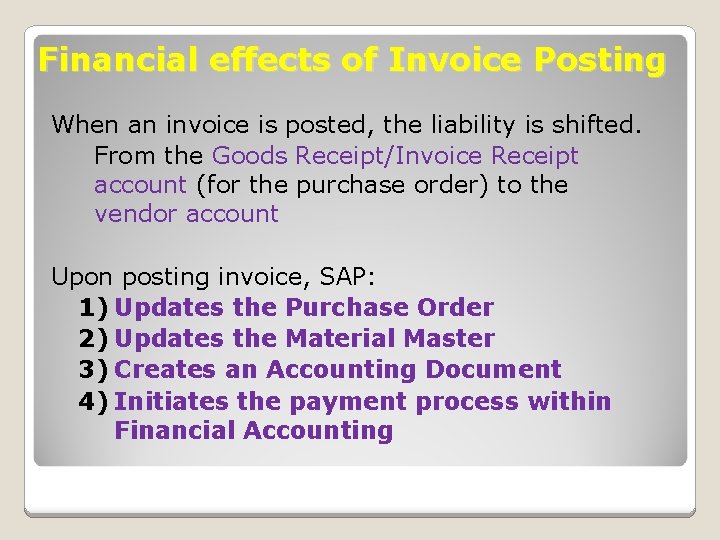 Financial effects of Invoice Posting

When an invoice is posted, the liability is shifted.
From the Goods Receipt/Invoice Receipt account (for the purchase order) to the vendor account

Upon posting invoice, SAP:
1) Updates the Purchase Order
2) Updates the Material Master
3) Creates an Accounting Document
4) Initiates the payment process within Financial Accounting